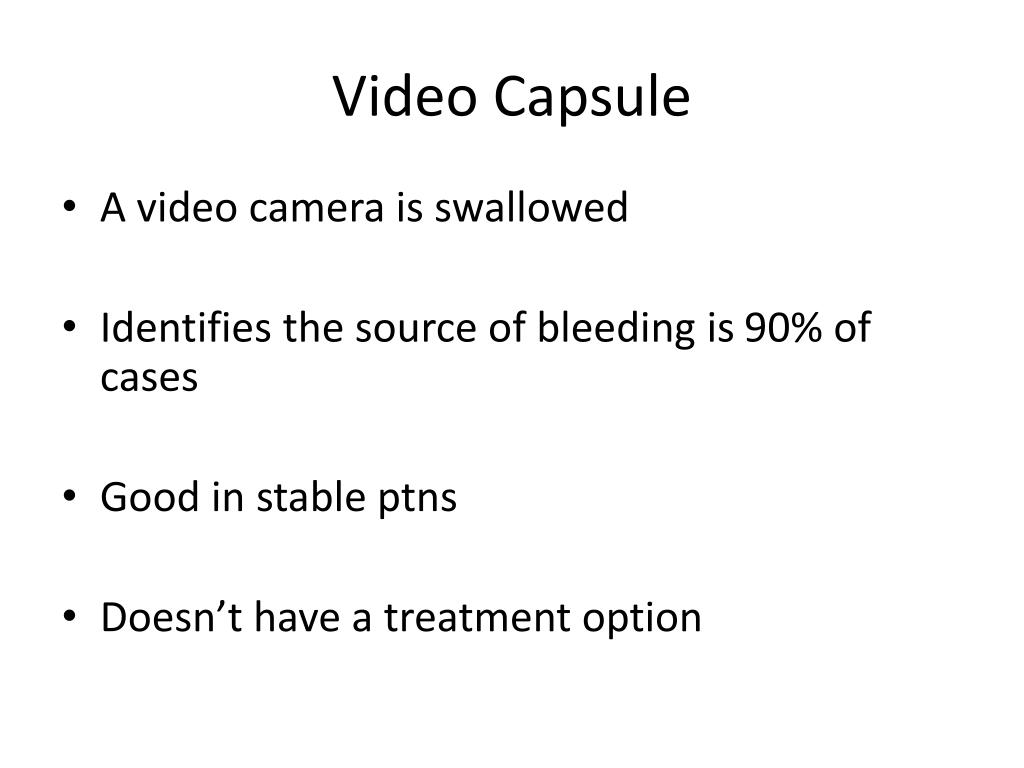 Video Capsule

• A video camera is swallowed

• Identifies the source of bleeding is 90% of cases

• Good in stable ptns

• Doesn’t have a treatment option